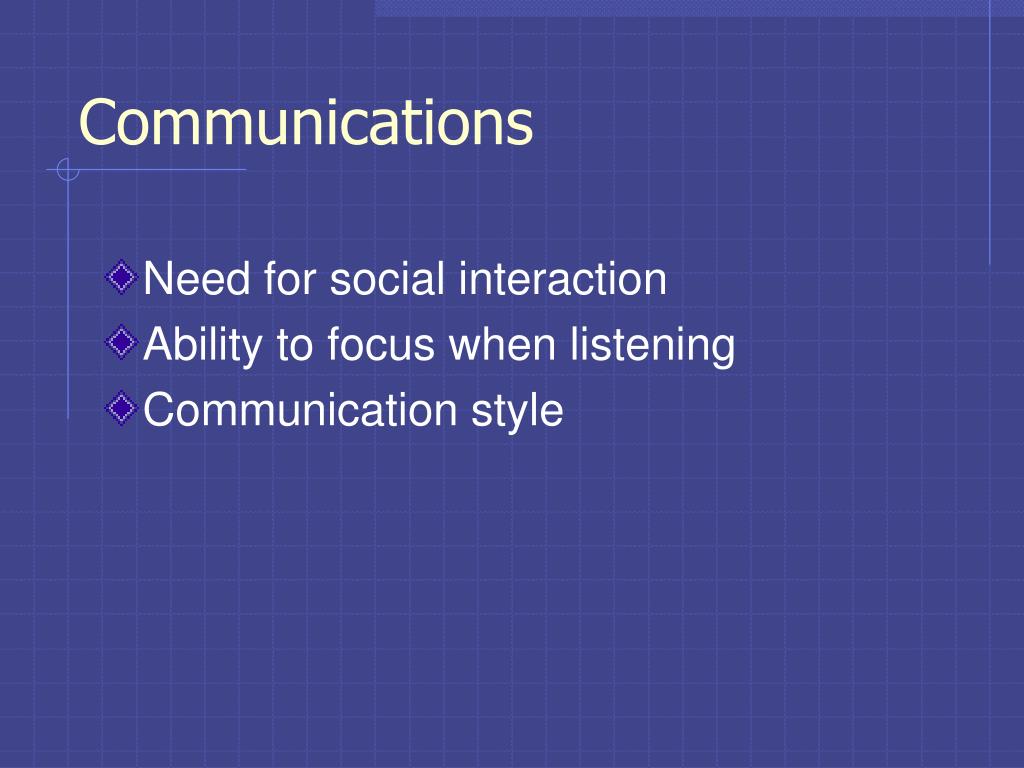 Communications

Need for social interaction
Ability to focus when listening
Communication style